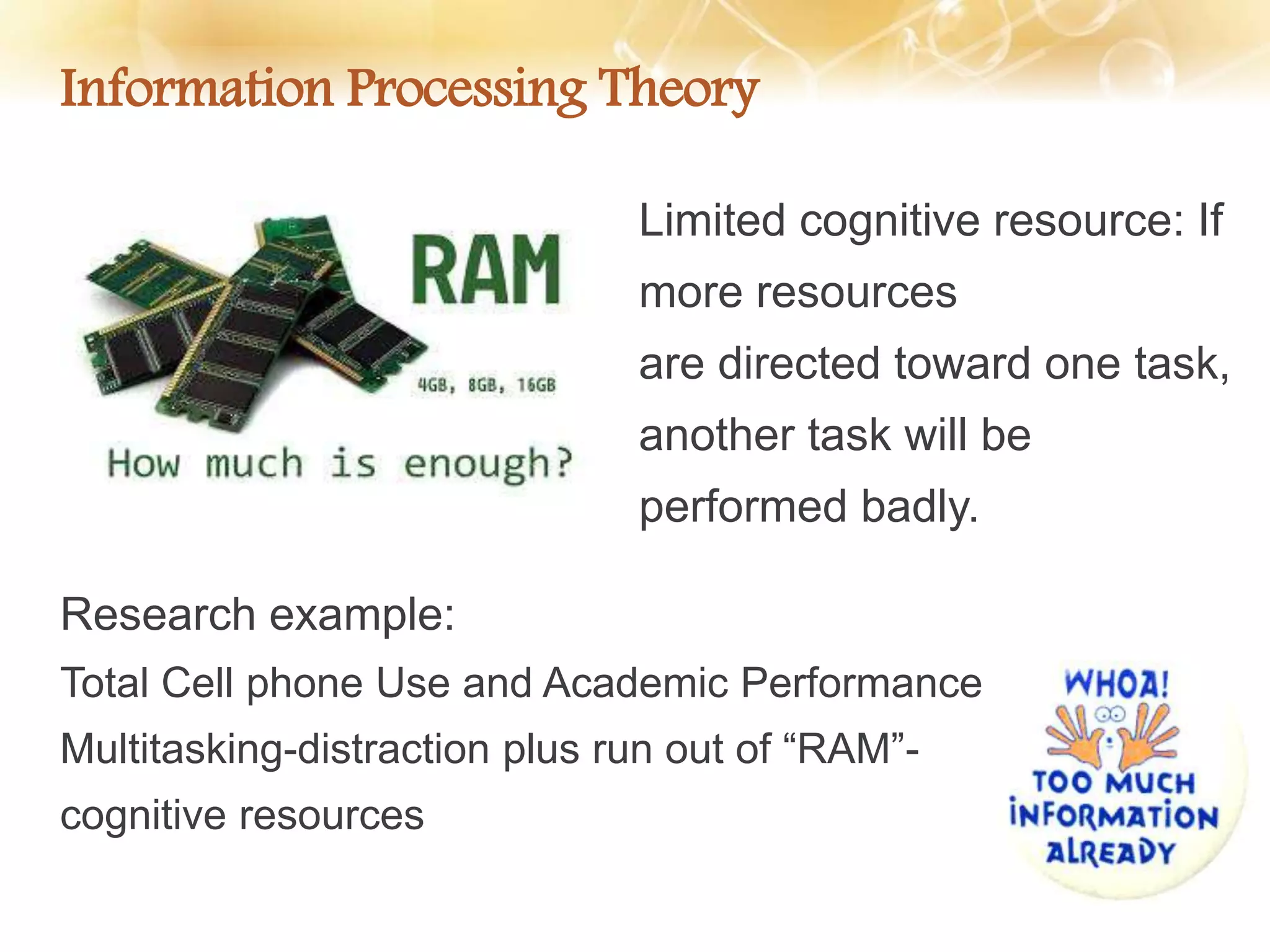 Information Processing Theory

RAM

4GB, 8GB, 16GB

How much is enough?

Limited cognitive resource: If more resources are directed toward one task, another task will be performed badly.

Research example:

Total Cell phone Use and Academic Performance

Multitasking-distraction plus run out of “RAM”- cognitive resources

WHOA!

TOO MUCH INFORMATION ALREADY